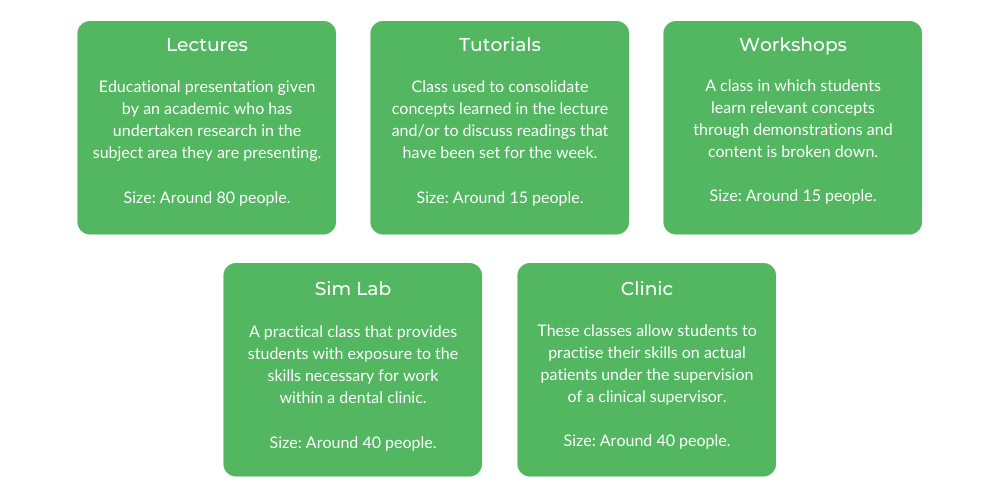 Lectures

Educational presentation given by an academic who has undertaken research in the subject area they are presenting.

Size: Around 80 people.

Tutorials

Class used to consolidate concepts learned in the lecture and/or to discuss readings that have been set for the week.

Size: Around 15 people.

Workshops

A class in which students learn relevant concepts through demonstrations and content is broken down.

Size: Around 15 people.

Sim Lab

A practical class that provides students with exposure to the skills necessary for work within a dental clinic.

Size: Around 40 people.

Clinic

These classes allow students to practise their skills on actual patients under the supervision of a clinical supervisor.

Size: Around 40 people.